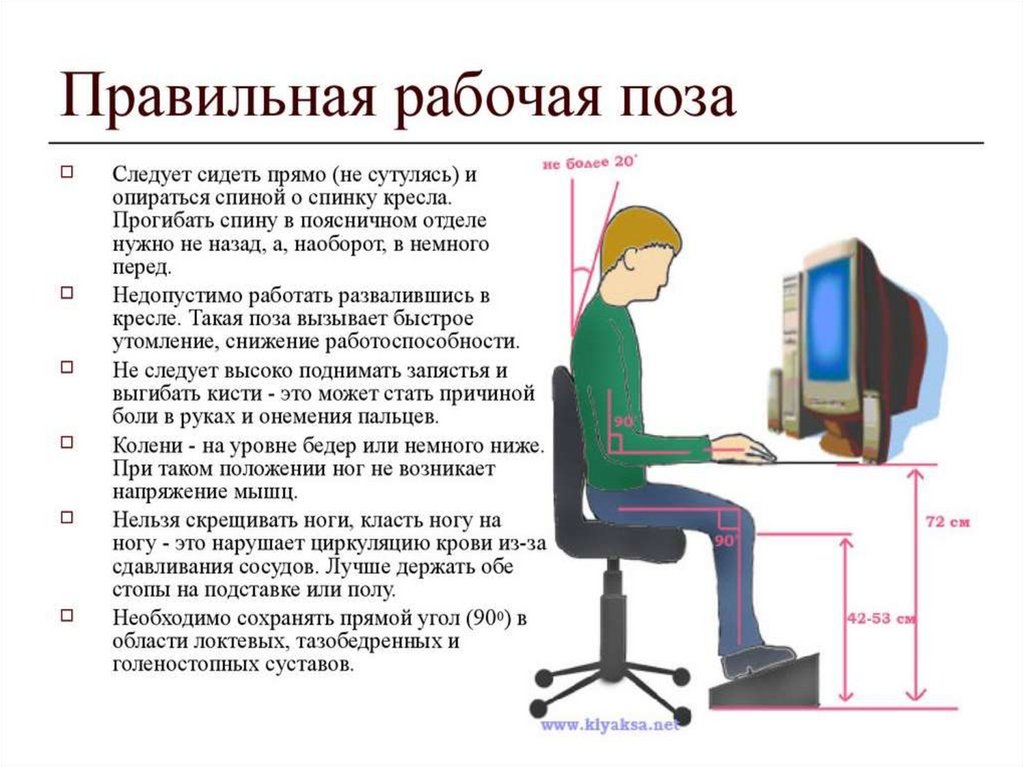 Правильная рабочая поза

□ Следует сидеть прямо (не сутулясь) и опираться спиной о спинку кресла. Прогибать спину в поясничном отделе нужно не назад, а, наоборот, в немного перед.

□ Недопустимо работать развалившись в кресле. Такая поза вызывает быстрое утомление, снижение работоспособности.

□ Не следует высоко поднимать запястья и выгибать кисти - это может стать причиной боли в руках и онемения пальцев.

□ Колени - на уровне бедер или немного ниже. При таком положении ног не возникает напряжение мышц.

□ Нельзя скрещивать ноги, класть ногу на ногу - это нарушает циркуляцию крови из-за сдавливания сосудов. Лучше держать обе стопы на подставке или полу.

□ Необходимо сохранять прямой угол ($90^0$) в области локтевых, тазобедренных и голеностопных суставов.

не более 20°

90°

90°

72 см

42-53 см

www.klyaksa.net